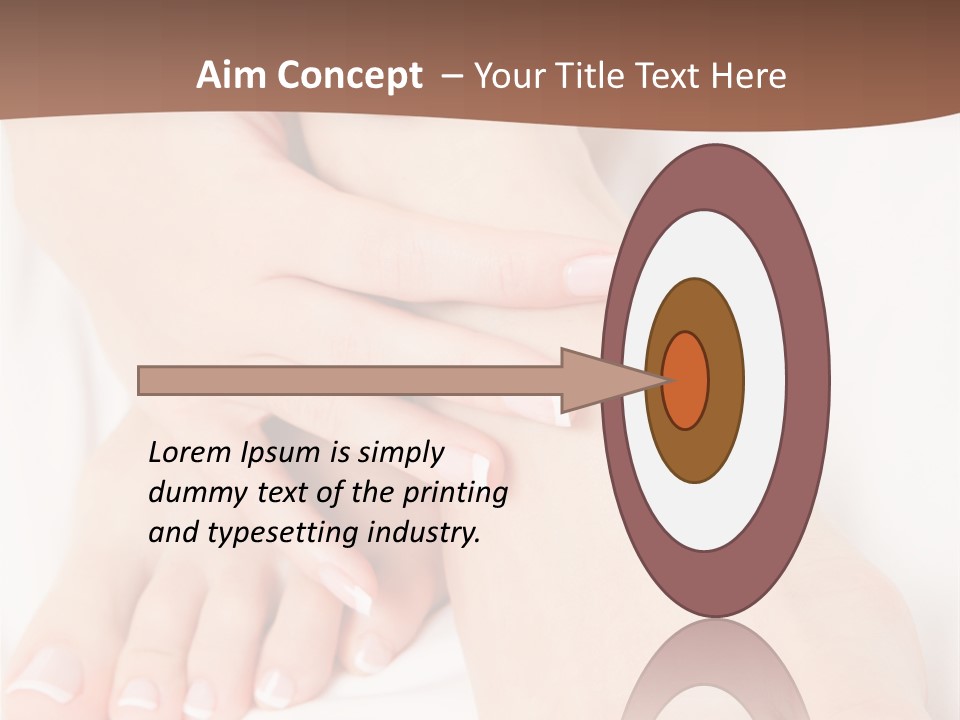 Aim Concept – Your Title Text Here

Lorem Ipsum is simply dummy text of the printing and typesetting industry.